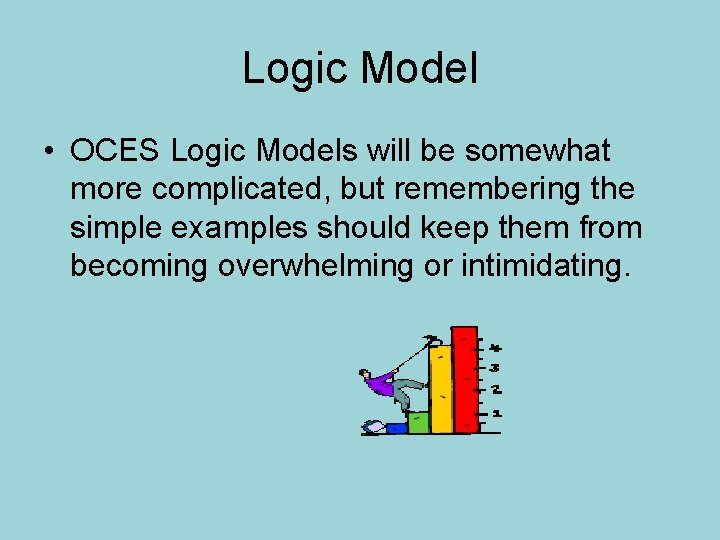 Logic Model

• OCES Logic Models will be somewhat more complicated, but remembering the simple examples should keep them from becoming overwhelming or intimidating.

4
3
2
1